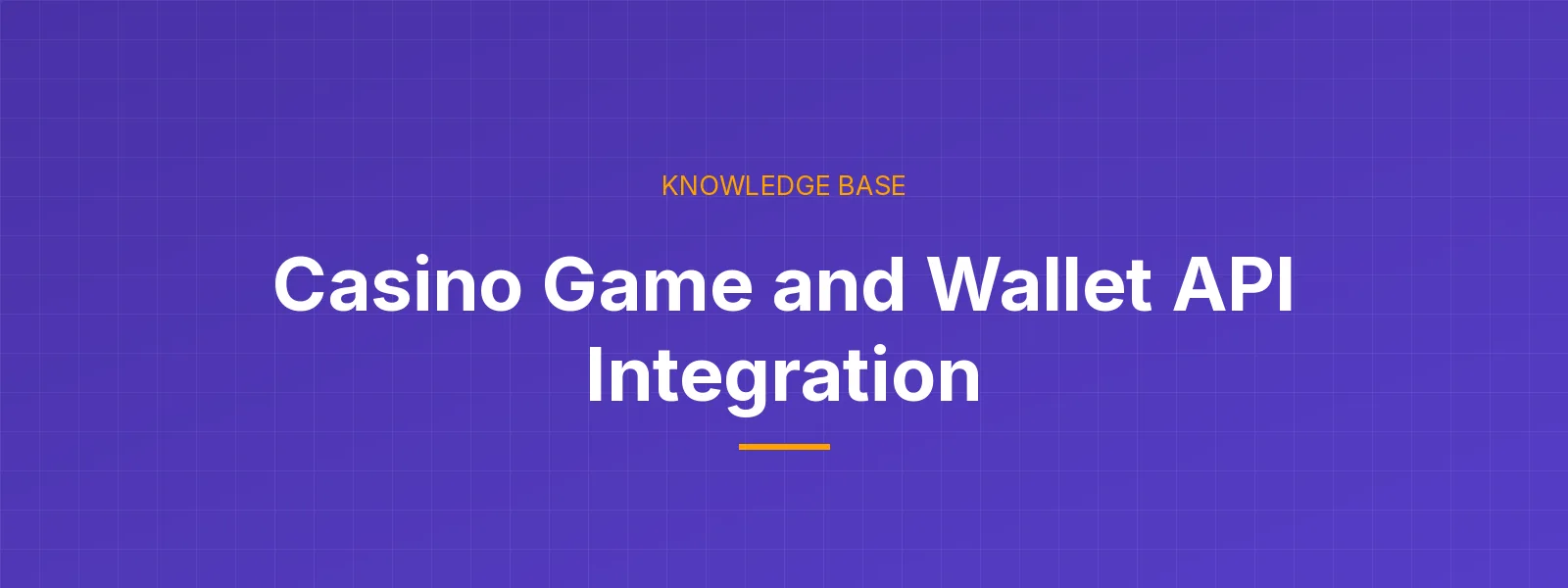 KNOWLEDGE BASE

Casino Game and Wallet API Integration